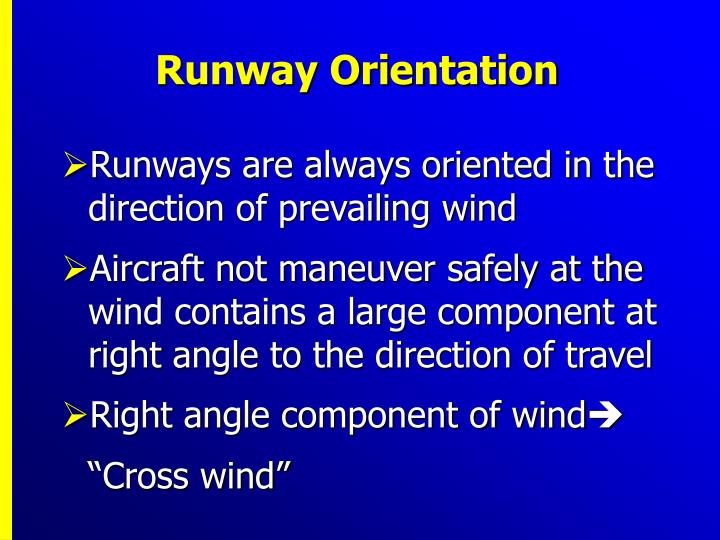 Runway Orientation

➢Runways are always oriented in the direction of prevailing wind

➢Aircraft not maneuver safely at the wind contains a large component at right angle to the direction of travel

➢Right angle component of wind➔

“Cross wind”